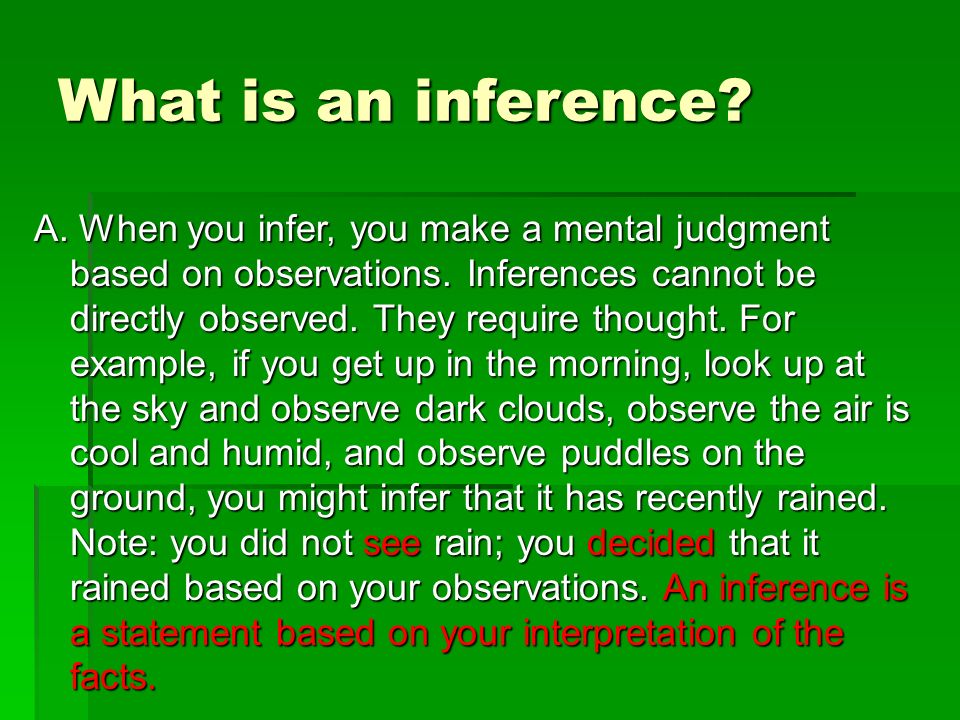 What is an inference?

A. When you infer, you make a mental judgment based on observations. Inferences cannot be directly observed. They require thought. For example, if you get up in the morning, look up at the sky and observe dark clouds, observe the air is cool and humid, and observe puddles on the ground, you might infer that it has recently rained. Note: you did not see rain; you decided that it rained based on your observations. An inference is a statement based on your interpretation of the facts.